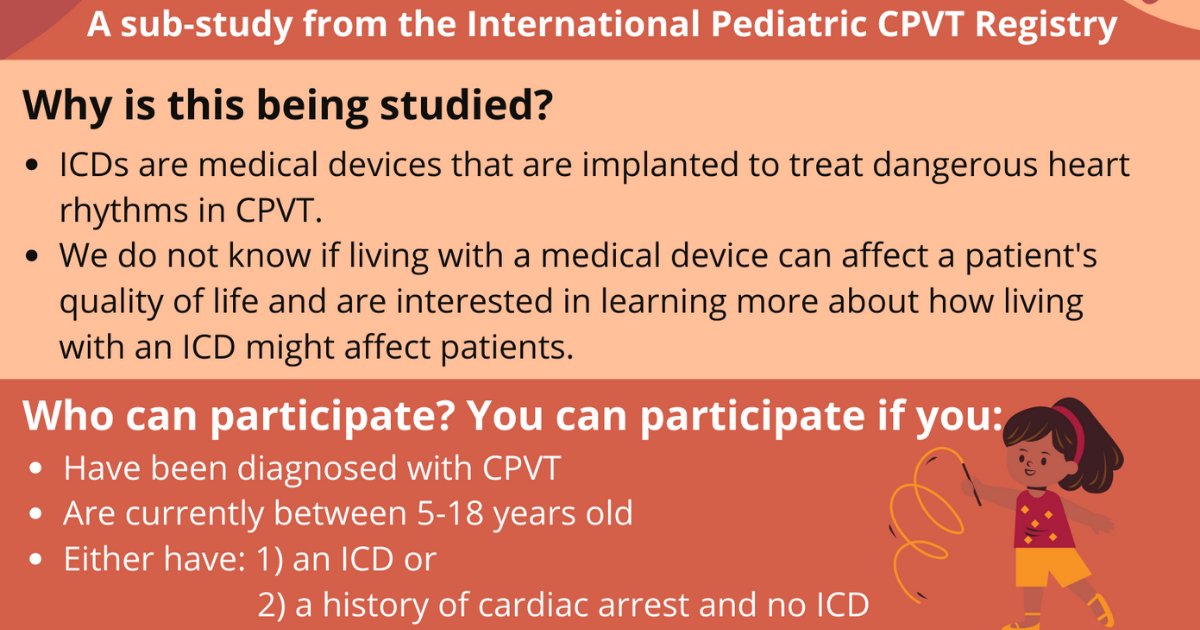 A sub-study from the International Pediatric CPVT Registry

Why is this being studied?

• ICDs are medical devices that are implanted to treat dangerous heart rhythms in CPVT.
• We do not know if living with a medical device can affect a patient's quality of life and are interested in learning more about how living with an ICD might affect patients.

Who can participate? You can participate if you:

• Have been diagnosed with CPVT
• Are currently between 5-18 years old
• Either have: 1) an ICD or
2) a history of cardiac arrest and no ICD